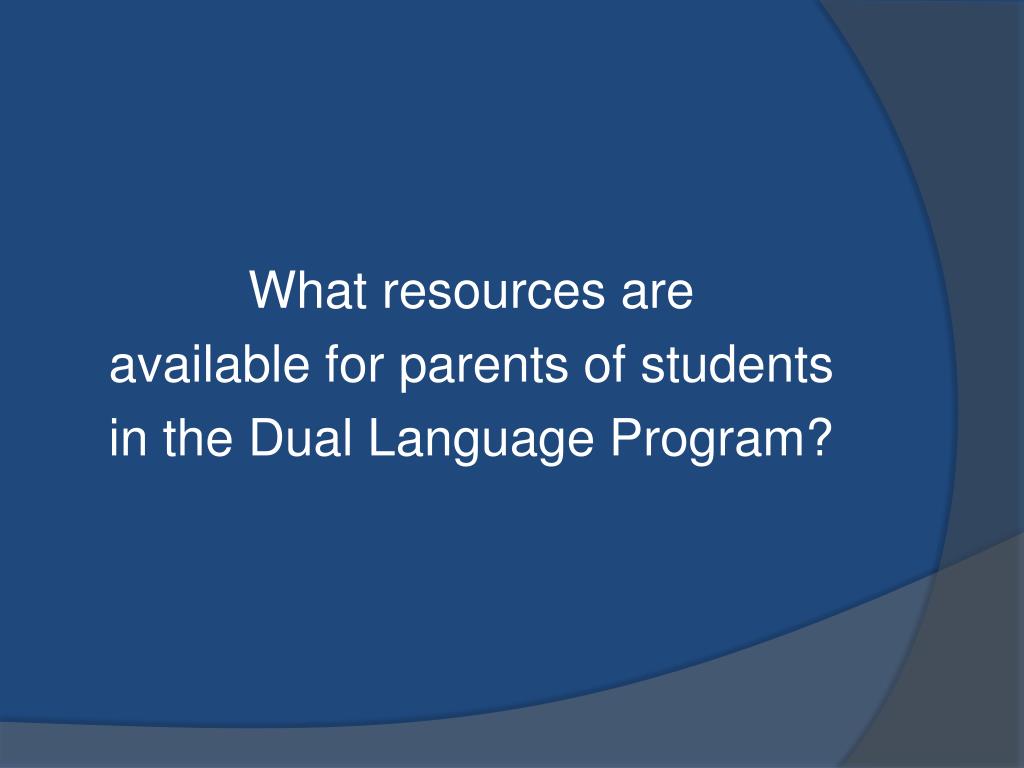 What resources are available for parents of students in the Dual Language Program?